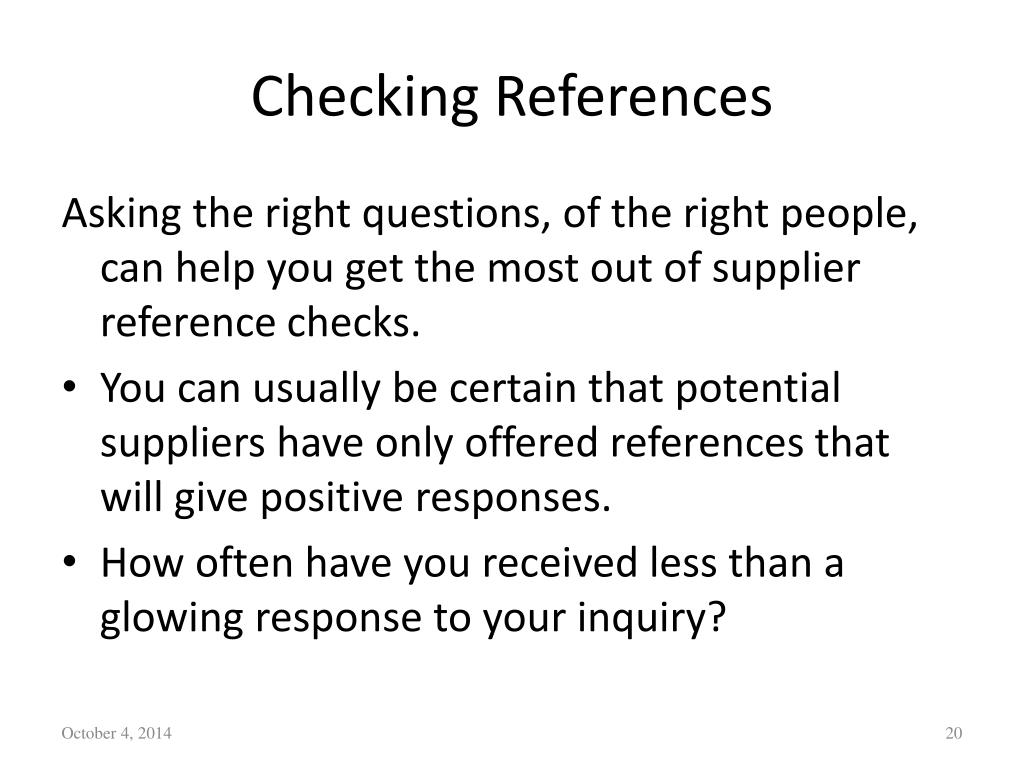 Checking References

Asking the right questions, of the right people, can help you get the most out of supplier reference checks.

• You can usually be certain that potential suppliers have only offered references that will give positive responses.
• How often have you received less than a glowing response to your inquiry?

October 4, 2014

20